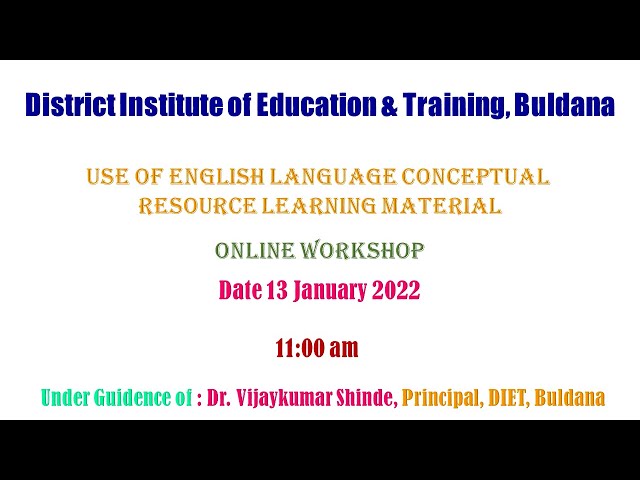 District Institute of Education & Training, Buldana

USE OF ENGLISH LANGUAGE CONCEPTUAL RESOURCE LEARNING MATERIAL

ONLINE WORKSHOP

Date 13 January 2022

11:00 am

Under Guidence of : Dr. Vijaykumar Shinde, Principal, DIET, Buldana